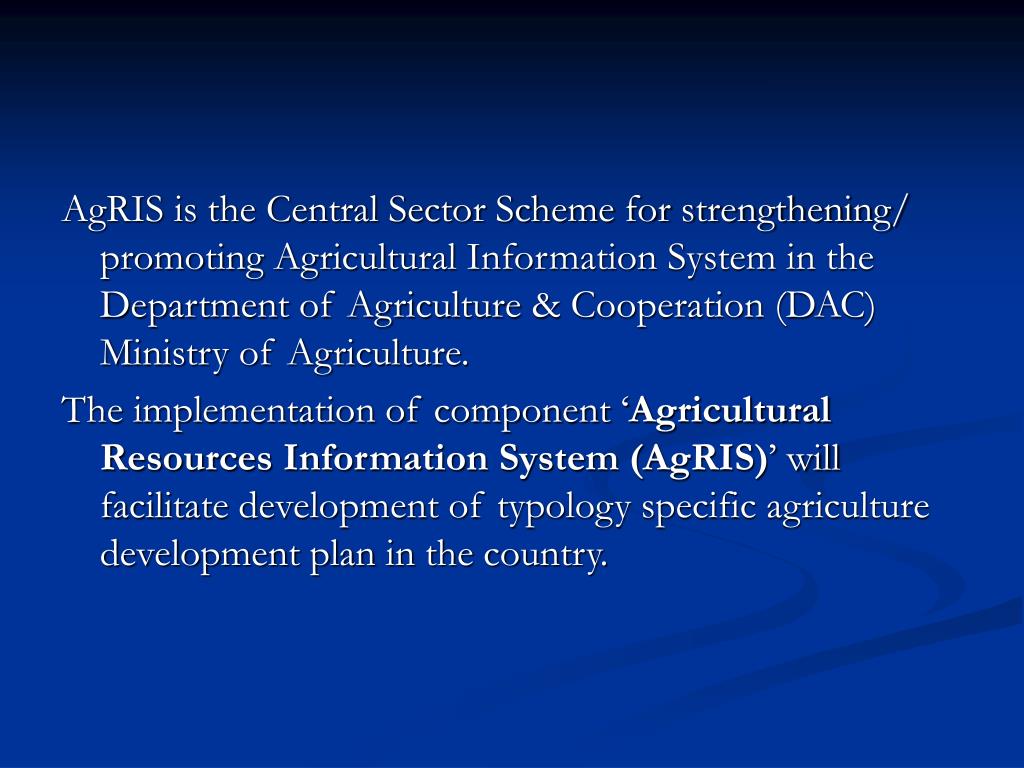 AgRIS is the Central Sector Scheme for strengthening/ promoting Agricultural Information System in the Department of Agriculture & Cooperation (DAC) Ministry of Agriculture.

The implementation of component ‘Agricultural Resources Information System (AgRIS)’ will facilitate development of typology specific agriculture development plan in the country.